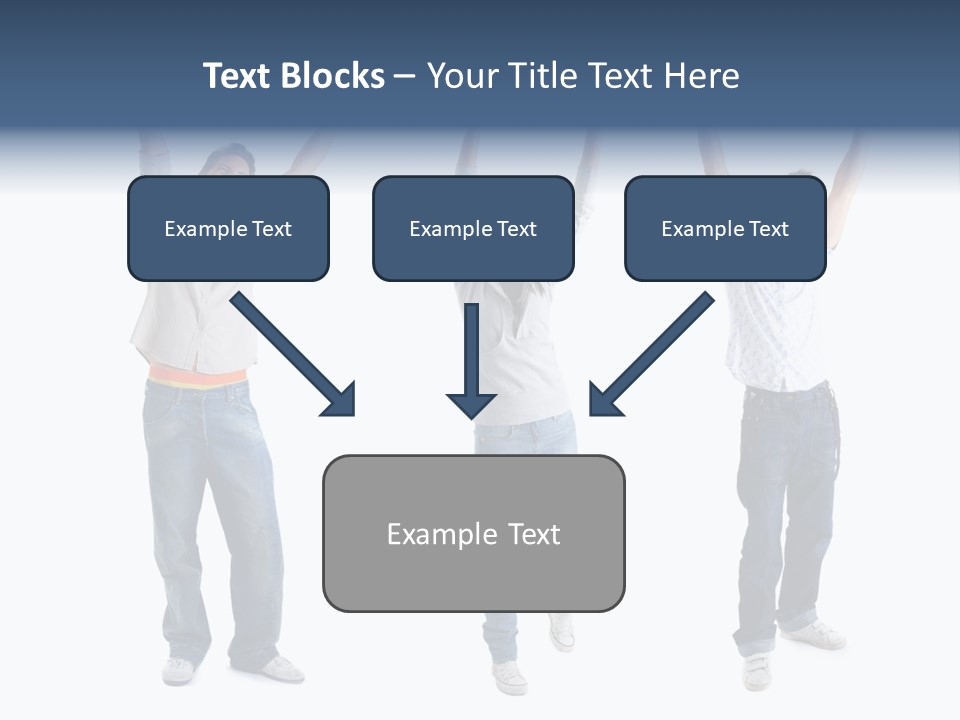 Text Blocks – Your Title Text Here

Example Text

Example Text

Example Text

Example Text